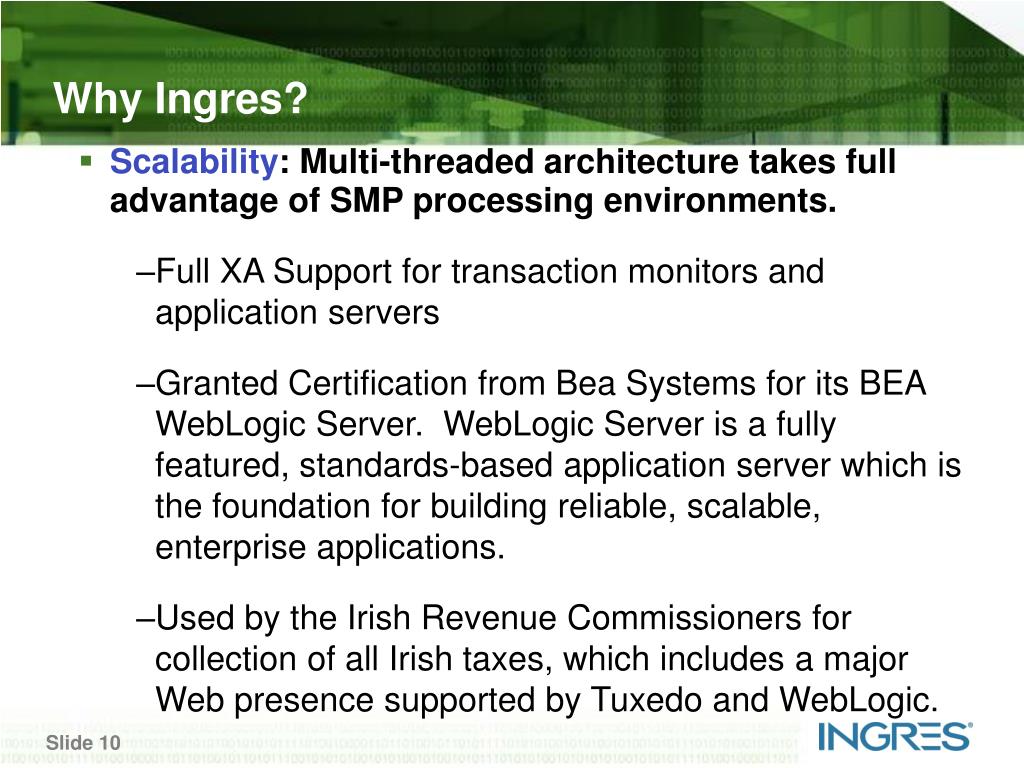 Why Ingres?

▪ Scalability: Multi-threaded architecture takes full advantage of SMP processing environments.

–Full XA Support for transaction monitors and application servers

–Granted Certification from Bea Systems for its BEA WebLogic Server. WebLogic Server is a fully featured, standards-based application server which is the foundation for building reliable, scalable, enterprise applications.

–Used by the Irish Revenue Commissioners for collection of all Irish taxes, which includes a major Web presence supported by Tuxedo and WebLogic.

Slide 10

INGRES®